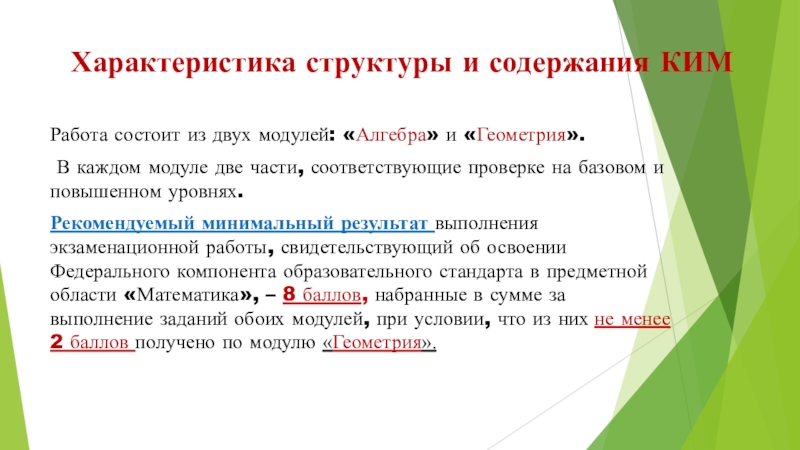 Характеристика структуры и содержания КИМ

Работа состоит из двух модулей: «Алгебра» и «Геометрия».

В каждом модуле две части, соответствующие проверке на базовом и повышенном уровнях.

Рекомендуемый минимальный результат выполнения экзаменационной работы, свидетельствующий об освоении Федерального компонента образовательного стандарта в предметной области «Математика», – 8 баллов, набранные в сумме за выполнение заданий обоих модулей, при условии, что из них не менее 2 баллов получено по модулю «Геометрия».